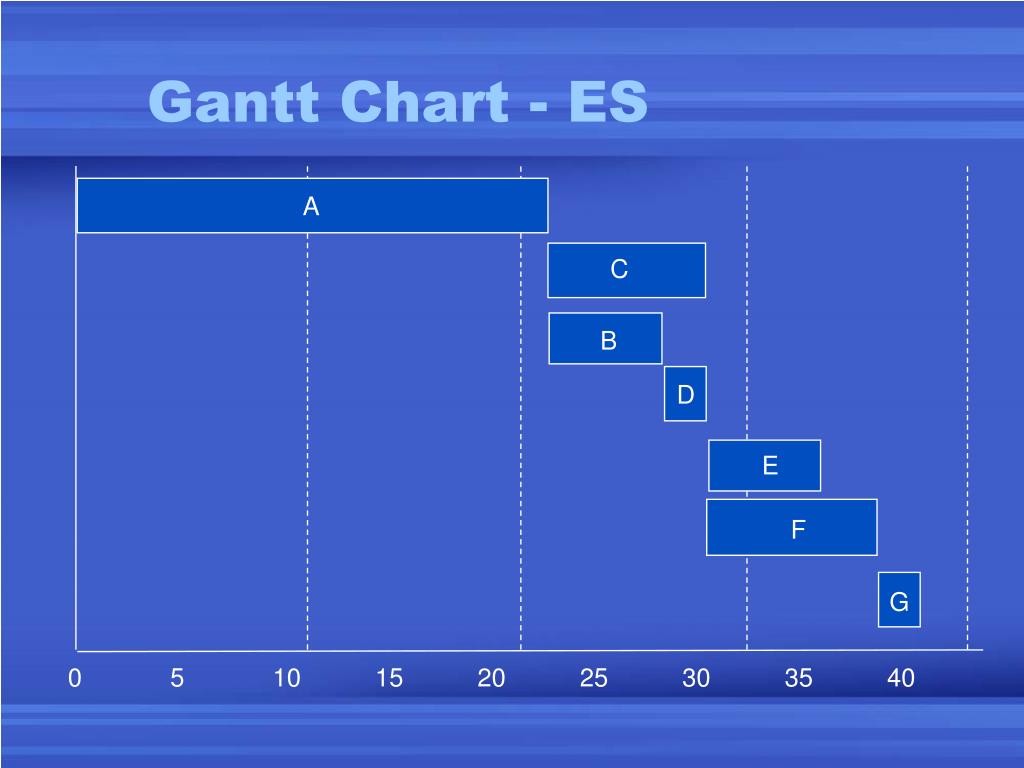 Gantt Chart - ES

A

C

B

D

E

F

G

0 5 10 15 20 25 30 35 40